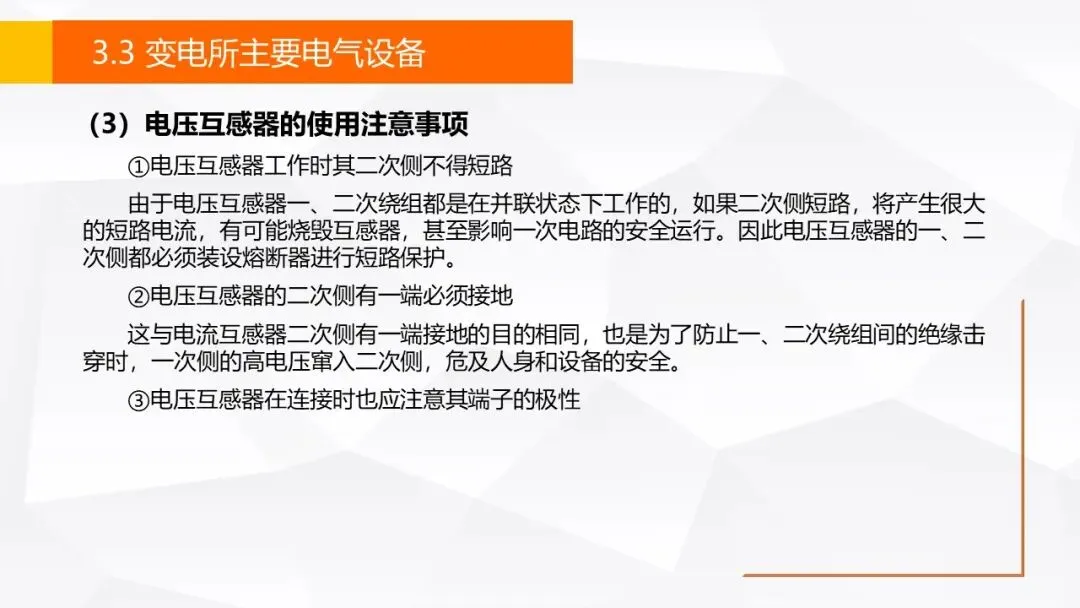 3.3 变电所主要电气设备

（3）电压互感器的使用注意事项

①电压互感器工作时其二次侧不得短路

由于电压互感器一、二次绕组都是在并联状态下工作的，如果二次侧短路，将产生很大的短路电流，有可能烧毁互感器，甚至影响一次电路的安全运行。因此电压互感器的一、二次侧都必须装设熔断器进行短路保护。

②电压互感器的二次侧有一端必须接地

这与电流互感器二次侧有一端接地的目的相同，也是为了防止一、二次绕组间的绝缘击穿时，一次侧的高电压窜入二次侧，危及人身和设备的安全。

③电压互感器在连接时也应注意其端子的极性